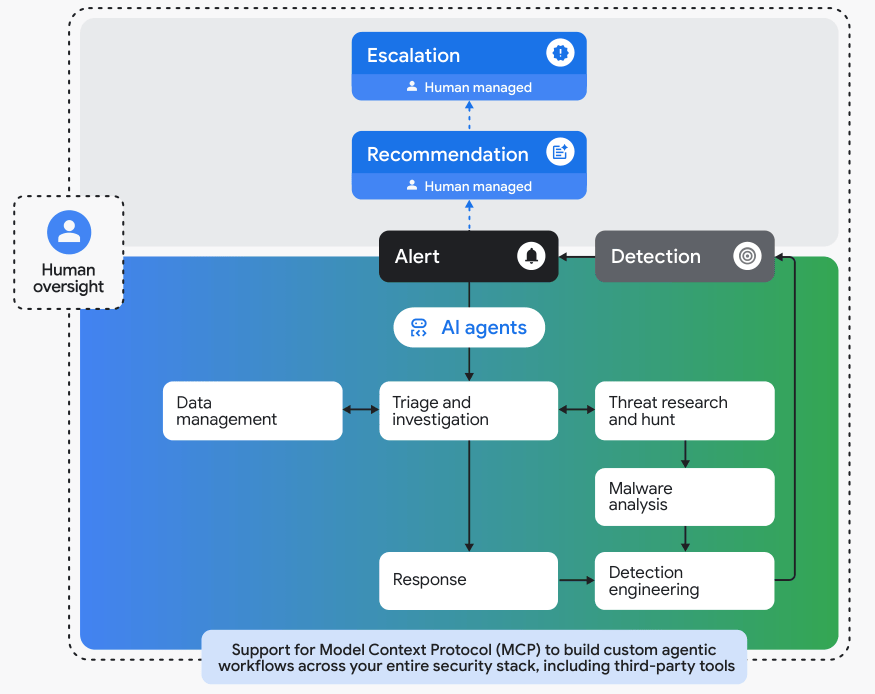 Escalation
Human managed

Recommendation
Human managed

Human oversight

Alert

Detection

AI agents

Data management

Triage and investigation

Threat research and hunt

Malware analysis

Response

Detection engineering

Support for Model Context Protocol (MCP) to build custom agentic workflows across your entire security stack, including third-party tools